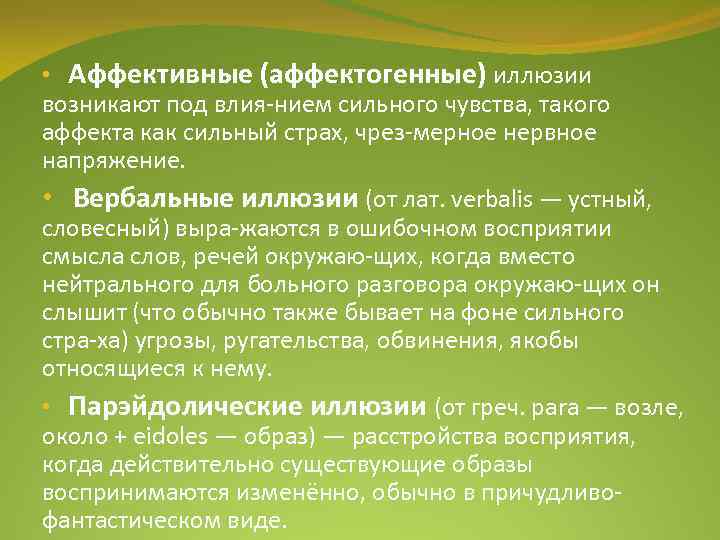 • Аффективные (аффектогенные) иллюзии возникают под влия-нием сильного чувства, такого аффекта как сильный страх, чрез-мерное нервное напряжение.

• Вербальные иллюзии (от лат. verbalis — устный, словесный) выра-жаются в ошибочном восприятии смысла слов, речей окружаю-щих, когда вместо нейтрального для больного разговора окружаю-щих он слышит (что обычно также бывает на фоне сильного стра-ха) угрозы, ругательства, обвинения, якобы относящиеся к нему.

• Парэйдолические иллюзии (от греч. para — возле, около + eidoles — образ) — расстройства восприятия, когда действительно существующие образы воспринимаются изменённо, обычно в причудливо-фантастическом виде.